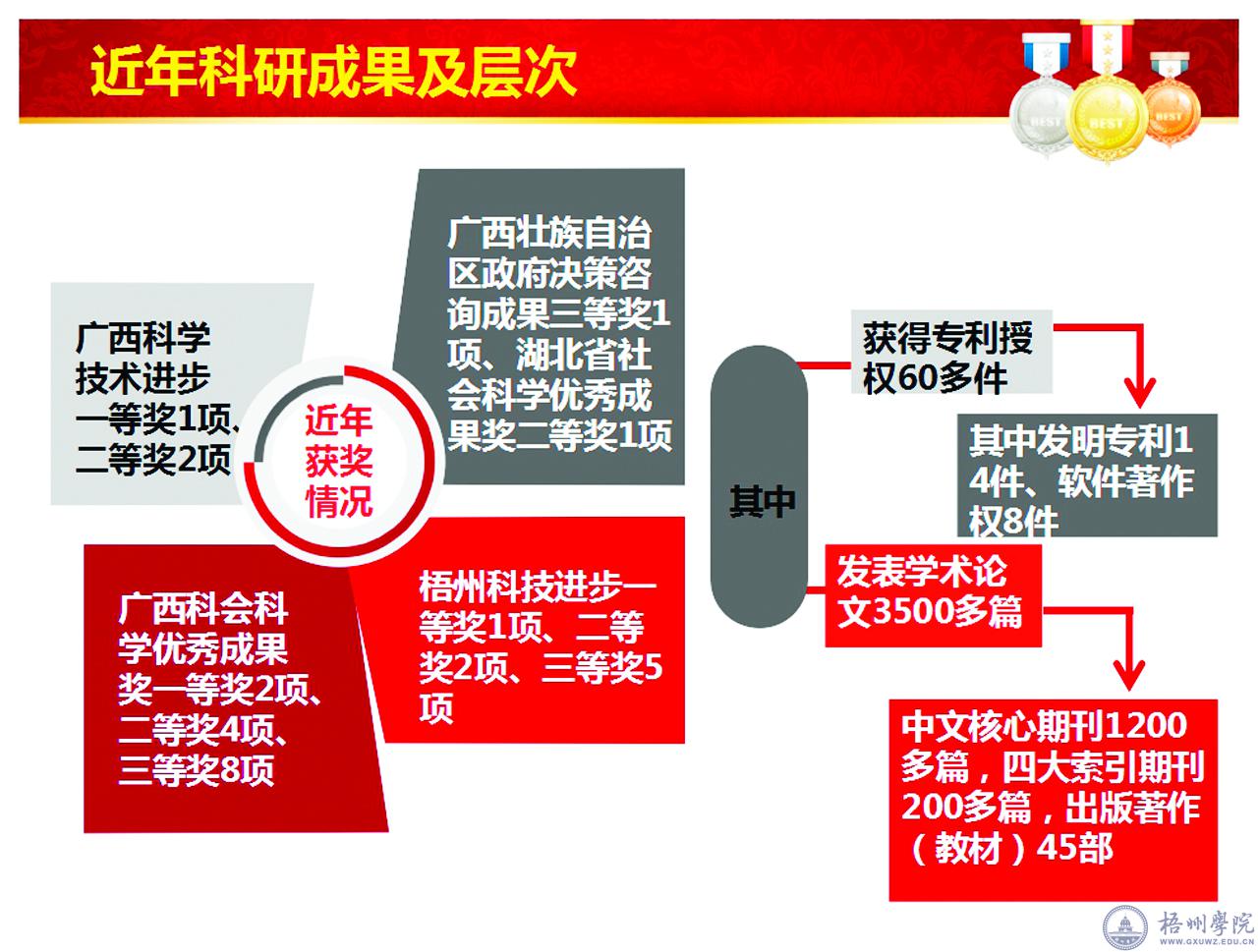 近年科研成果及层次

BEST BEST BEST

广西科学技术进步一等奖1项、二等奖2项

近年获奖情况

广西壮族自治区政府决策咨询成果三等奖1项、湖北省社会科学优秀成果奖二等奖1项

广西科会科学优秀成果奖一等奖2项、二等奖4项、三等奖8项

梧州科技进步一等奖1项、二等奖2项、三等奖5项

其中

获得专利授权60多件

其中发明专利14件、软件著作权8件

发表学术论文3500多篇

中文核心期刊1200多篇，四大索引期刊200多篇，出版著作（教材）45部

梧州學院
WWW.GXUWZ.EDU.CN